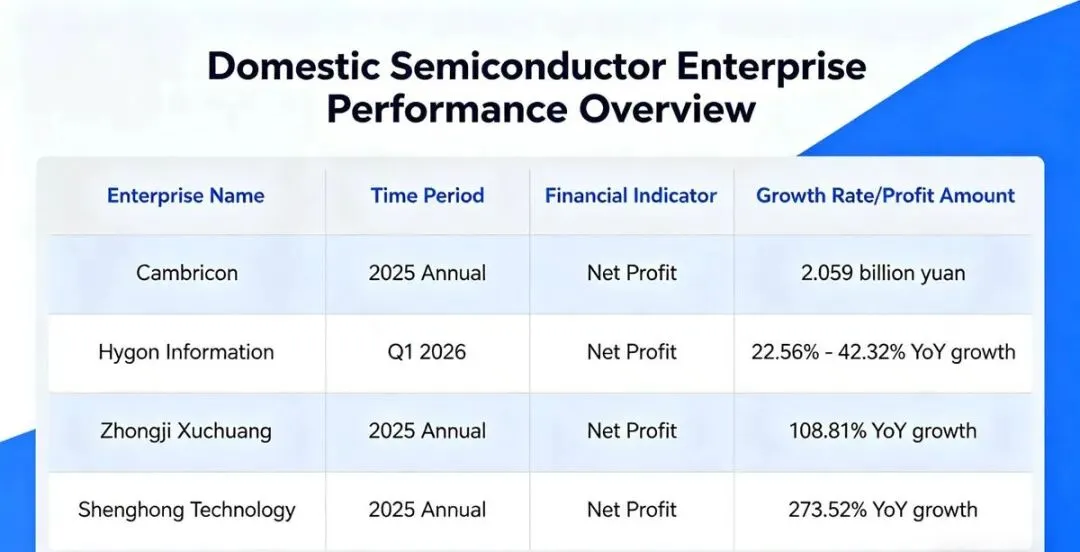 Domestic Semiconductor Enterprise Performance Overview

| Enterprise Name | Time Period | Financial Indicator | Growth Rate/Profit Amount |
|---|---|---|---|
| Cambricon | 2025 Annual | Net Profit | 2.059 billion yuan |
| Hygon Information | Q1 2026 | Net Profit | 22.56% - 42.32% YoY growth |
| Zhongji Xuchuang | 2025 Annual | Net Profit | 108.81% YoY growth |
| Shenghong Technology | 2025 Annual | Net Profit | 273.52% YoY growth |